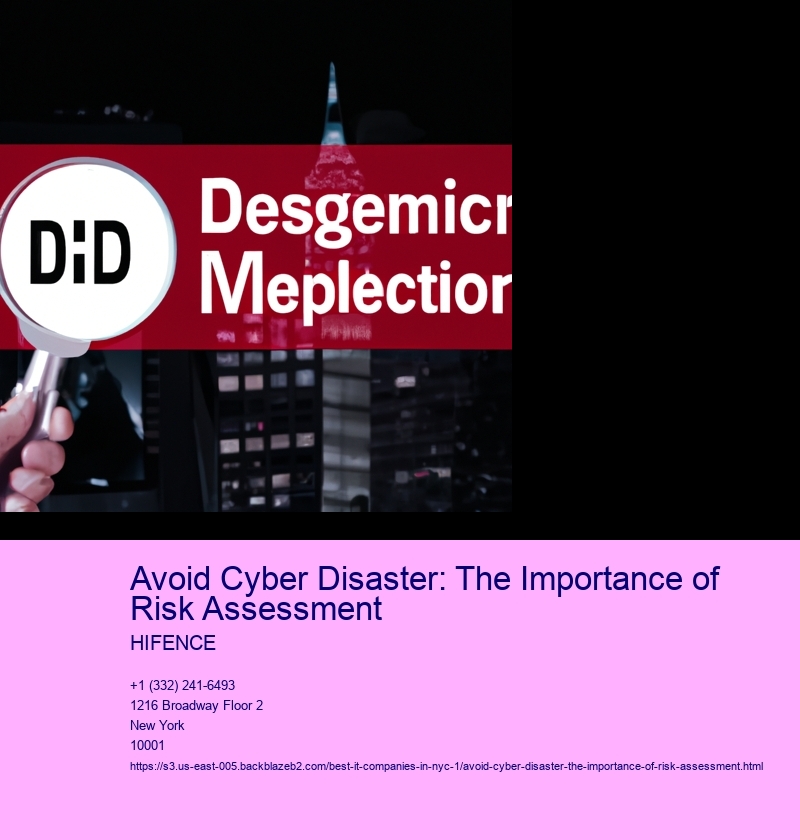 DiD

Desgemicr
Meplectior

Avoid Cyber Disaster: The Importance of Risk Assessment

HIFENCE

+1 (332) 241-6493
1216 Broadway Floor 2
New York
10001
https://s3.us-east-005.backblazeb2.com/best-it-companies-in-nyc-1/avoid-cyber-disaster-the-importance-of-risk-assessment.html